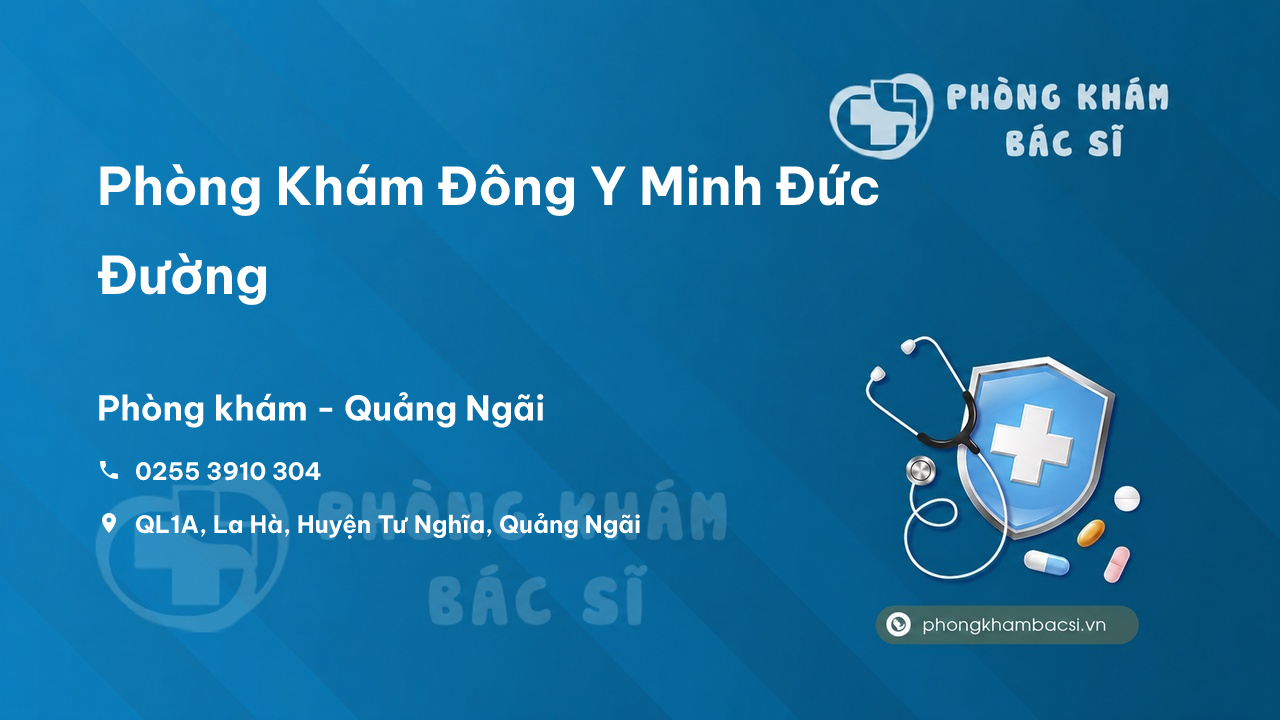 PHÒNG KHÁM
BÁC SĨ

Phòng Khám Đông Y Minh Đức Đường

Phòng khám - Quảng Ngãi

0255 3910 304

QL1A, La Hà, Huyện Tư Nghĩa, Quảng Ngãi

PHÒNG KHÁM
BÁC SĨ

phongkhambacsi.vn